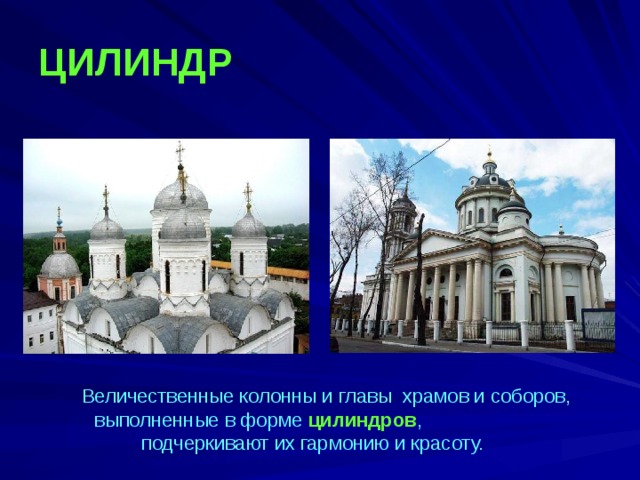 ЦИЛИНДР

Величественные колонны и главы храмов и соборов, выполненные в форме цилиндров, подчеркивают их гармонию и красоту.